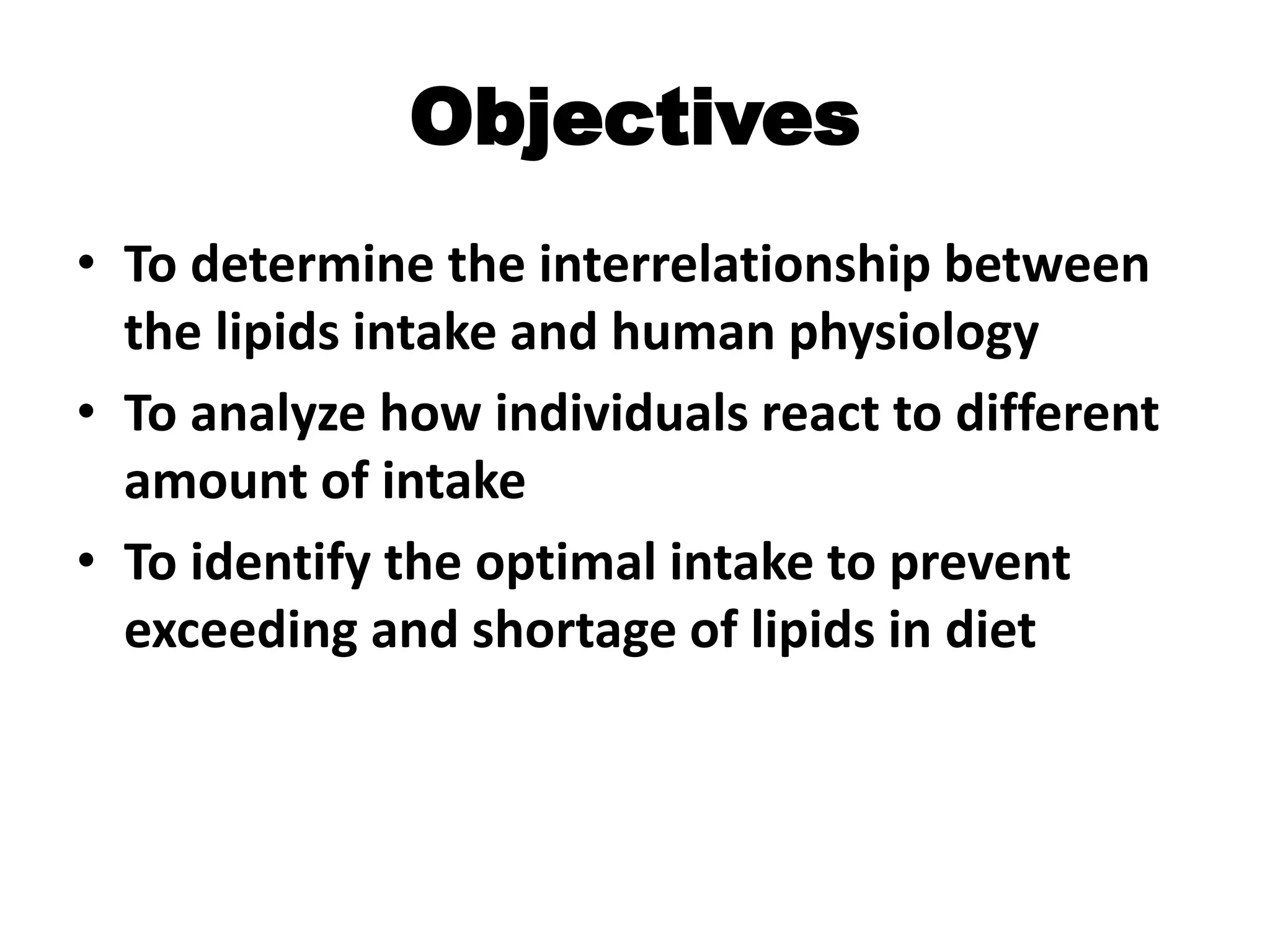 Objectives

• To determine the interrelationship between the lipids intake and human physiology
• To analyze how individuals react to different amount of intake
• To identify the optimal intake to prevent exceeding and shortage of lipids in diet